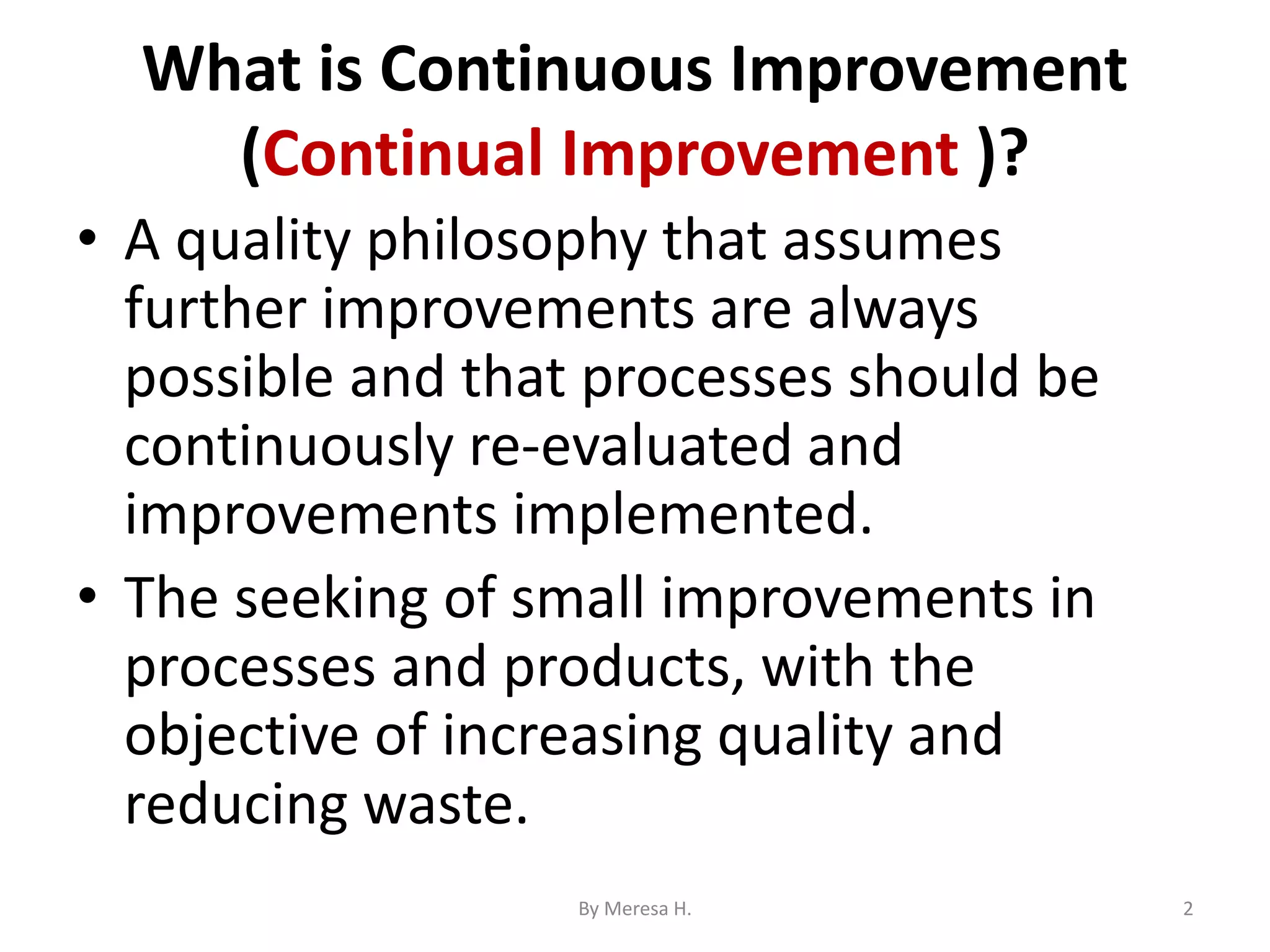 What is Continuous Improvement (Continual Improvement )?

• A quality philosophy that assumes further improvements are always possible and that processes should be continuously re-evaluated and improvements implemented.

• The seeking of small improvements in processes and products, with the objective of increasing quality and reducing waste.

By Meresa H.

2